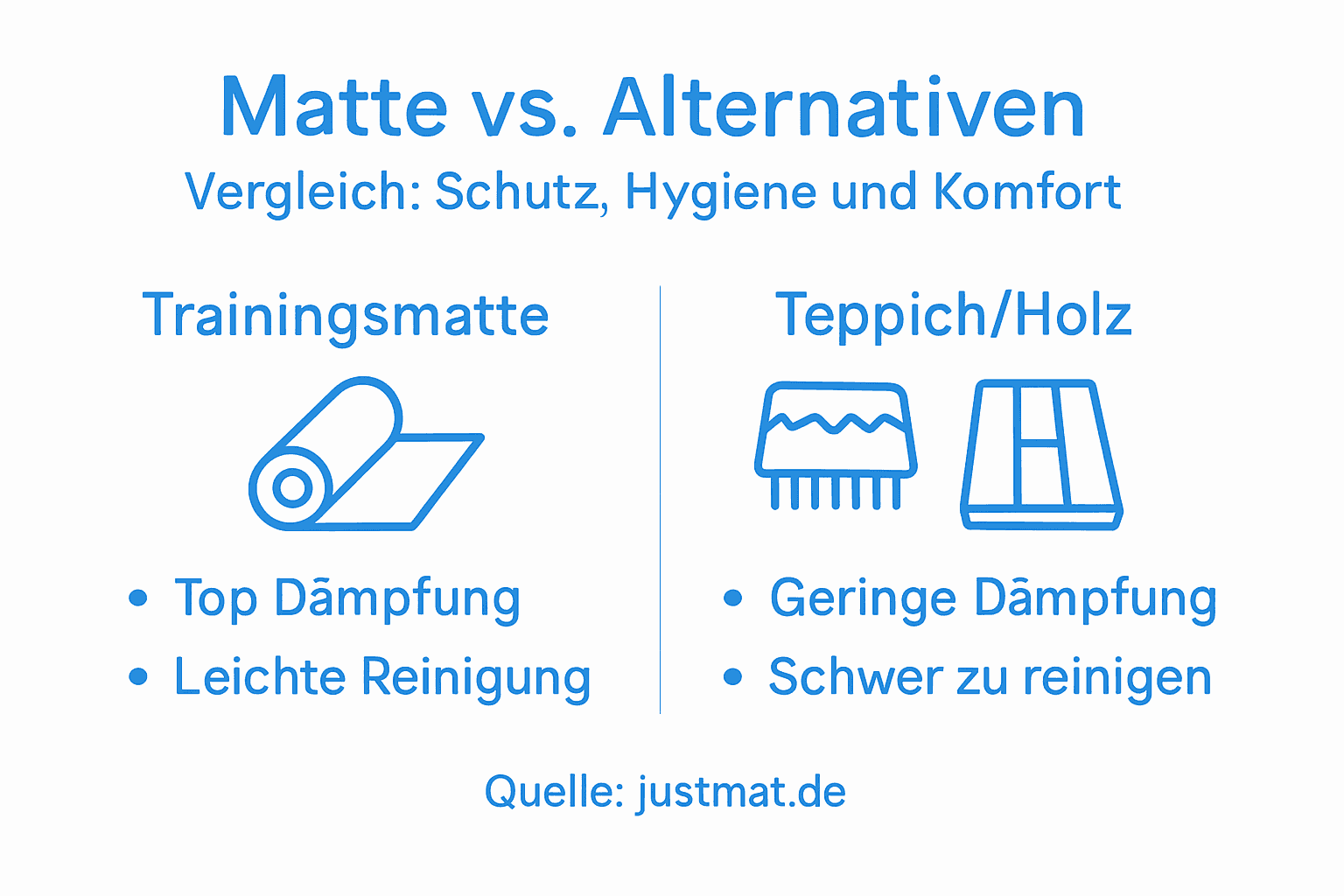 Matte vs. Alternativen
Vergleich: Schutz, Hygiene und Komfort

Trainingsmatte

• Top Dāmpfung
• Leichte Reinigung

Teppich/Holz

• Geringe Dāmpfung
• Schwer zu reinigen

Quelle: justmat.de